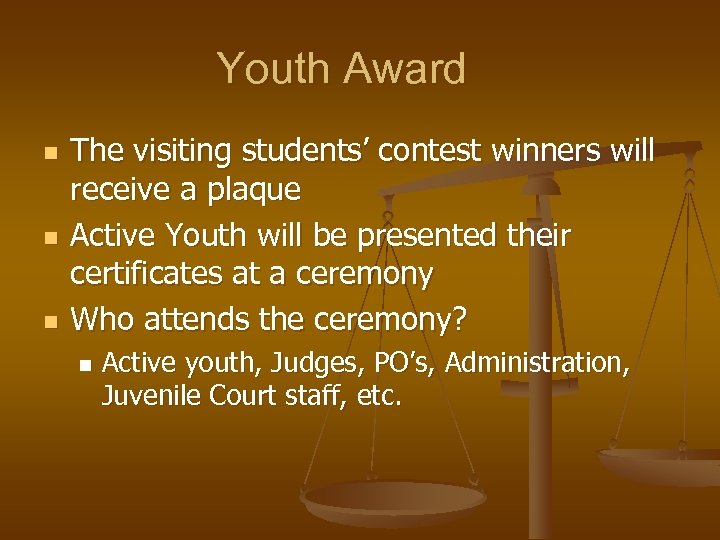 Youth Award

- The visiting students' contest winners will receive a plaque
- Active Youth will be presented their certificates at a ceremony
- Who attends the ceremony?
    - Active youth, Judges, PO's, Administration, Juvenile Court staff, etc.